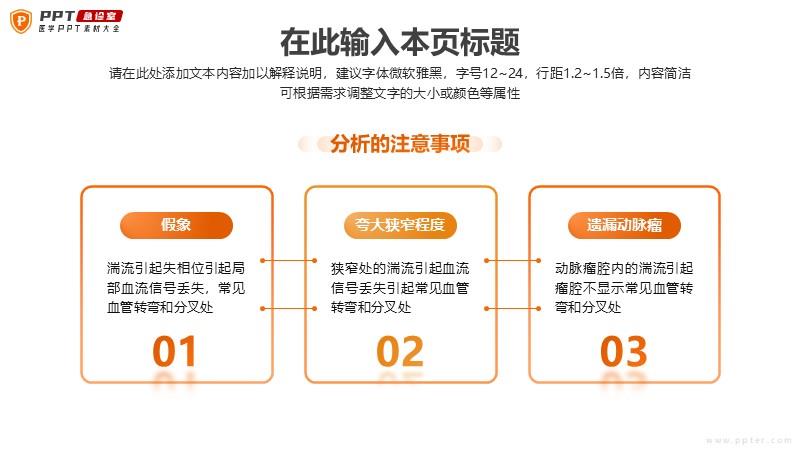 PPT 急诊室
医学PPT素材大全

在此输入本页标题

请在此处添加文本内容加以解释说明，建议字体微软雅黑，字号12~24，行距1.2~1.5倍，内容简洁可根据需求调整文字的大小或颜色等属性

分析的注意事项

假象

湍流引起失相位引起局部血流信号丢失，常见血管转弯和分叉处

01

夸大狭窄程度

狭窄处的湍流引起血流信号丢失引起常见血管转弯和分叉处

02

遗漏动脉瘤

动脉瘤腔内的湍流引起瘤腔不显示常见血管转弯和分叉处

03

www.ppter.com